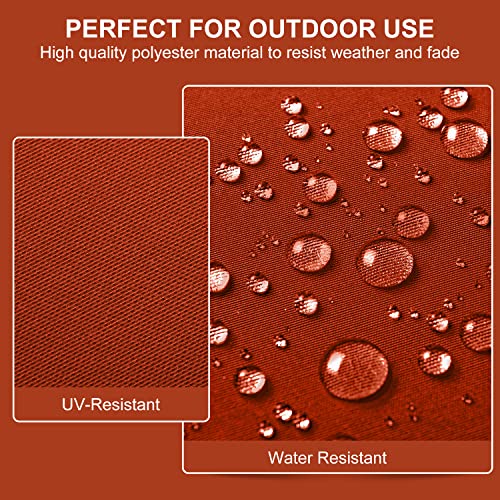 PERFECT FOR OUTDOOR USE
High quality polyester material to resist weather and fade

UV-Resistant

Water Resistant